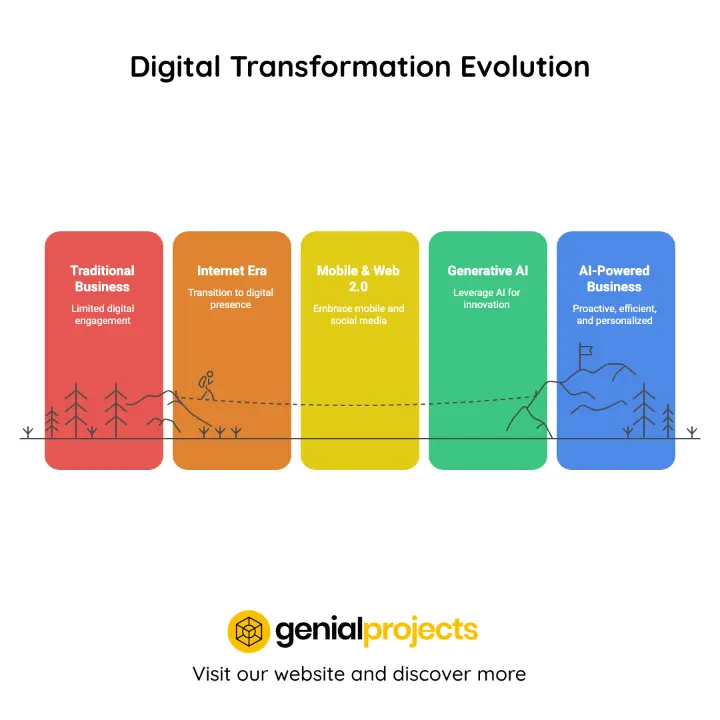 Digital Transformation Evolution

Traditional Business
Limited digital engagement

Internet Era
Transition to digital presence

Mobile & Web 2.0
Embrace mobile and social media

Generative AI
Leverage AI for innovation

AI-Powered Business
Proactive, efficient, and personalized

genialprojects

Visit our website and discover more